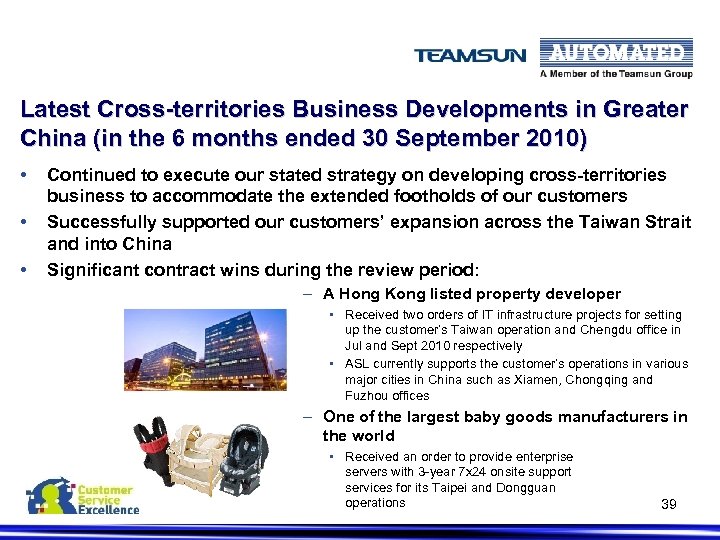 TEAMSUN AUTOMATED
A Member of the Teamsun Group

Latest Cross-territories Business Developments in Greater China (in the 6 months ended 30 September 2010)

• Continued to execute our stated strategy on developing cross-territories business to accommodate the extended footholds of our customers
• Successfully supported our customers' expansion across the Taiwan Strait and into China
• Significant contract wins during the review period:
– A Hong Kong listed property developer
▪ Received two orders of IT infrastructure projects for setting up the customer's Taiwan operation and Chengdu office in Jul and Sept 2010 respectively
▪ ASL currently supports the customer's operations in various major cities in China such as Xiamen, Chongqing and Fuzhou offices
– One of the largest baby goods manufacturers in the world
▪ Received an order to provide enterprise servers with 3-year 7x24 onsite support services for its Taipei and Dongguan operations

Customer Service Excellence

39